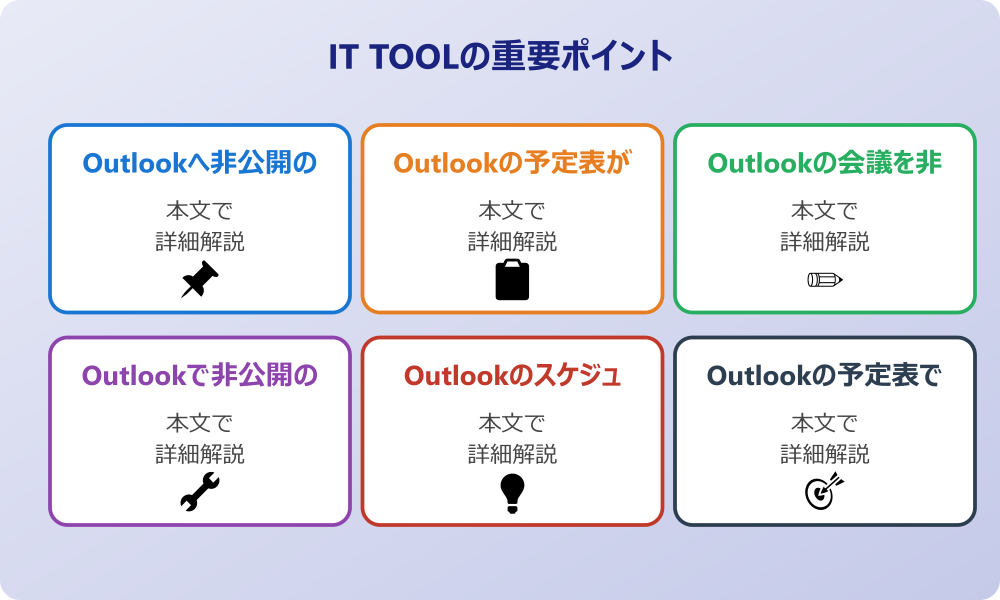 IT TOOLの重要ポイント

Outlookへ非公開の

本文で
詳細解説

Outlookの予定表が

本文で
詳細解説

Outlookの会議を非

本文で
詳細解説

Outlookで非公開の

本文で
詳細解説

Outlookのスケジュ

本文で
詳細解説

Outlookの予定表で

本文で
詳細解説